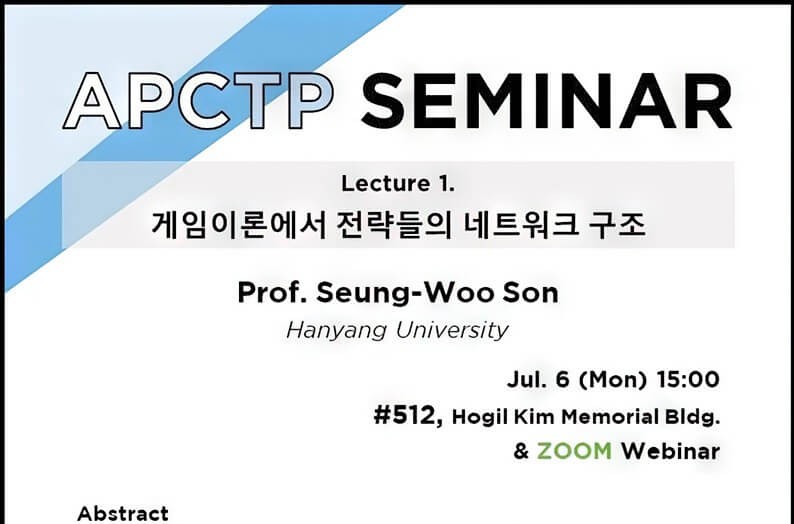 APCTP SEMINAR

Lecture 1.
게임이론에서 전략들의 네트워크 구조

Prof. Seung-Woo Son
Hanyang University

Jul. 6 (Mon) 15:00
#512, Hogil Kim Memorial Bldg.
& ZOOM Webinar

Abstract